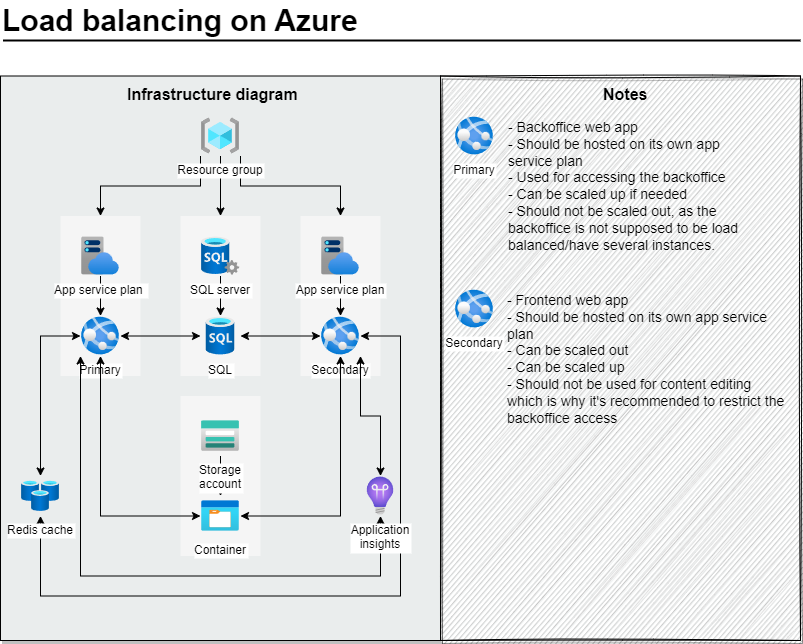 Load balancing on Azure

Infrastructure diagram

Resource group

App service plan

SQL server

App service plan

Primary

SQL

Secondary

Storage account

Redis cache

Container

Application insights

Notes

Primary

- Backoffice web app
- Should be hosted on its own app service plan
- Used for accessing the backoffice
- Can be scaled up if needed
- Should not be scaled out, as the backoffice is not supposed to be load balanced/have several instances.

Secondary

- Frontend web app
- Should be hosted on its own app service plan
- Can be scaled out
- Can be scaled up
- Should not be used for content editing which is why it's recommended to restrict the backoffice access